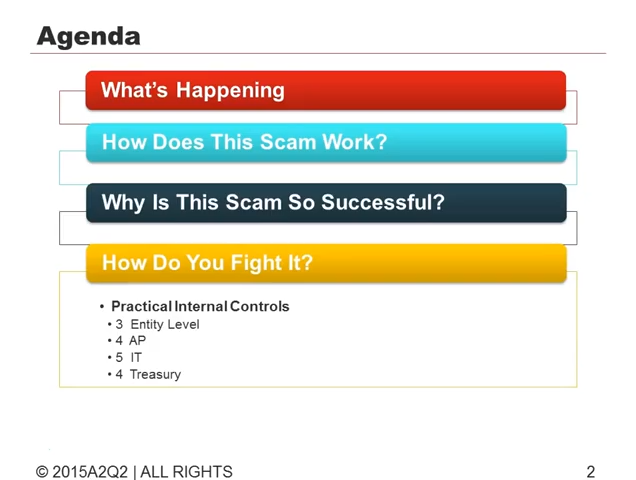 Agenda

What's Happening

How Does This Scam Work?

Why Is This Scam So Successful?

How Do You Fight It?

• Practical Internal Controls
• 3 Entity Level
• 4 AP
• 5 IT
• 4 Treasury

© 2015A2Q2 | ALL RIGHTS

2